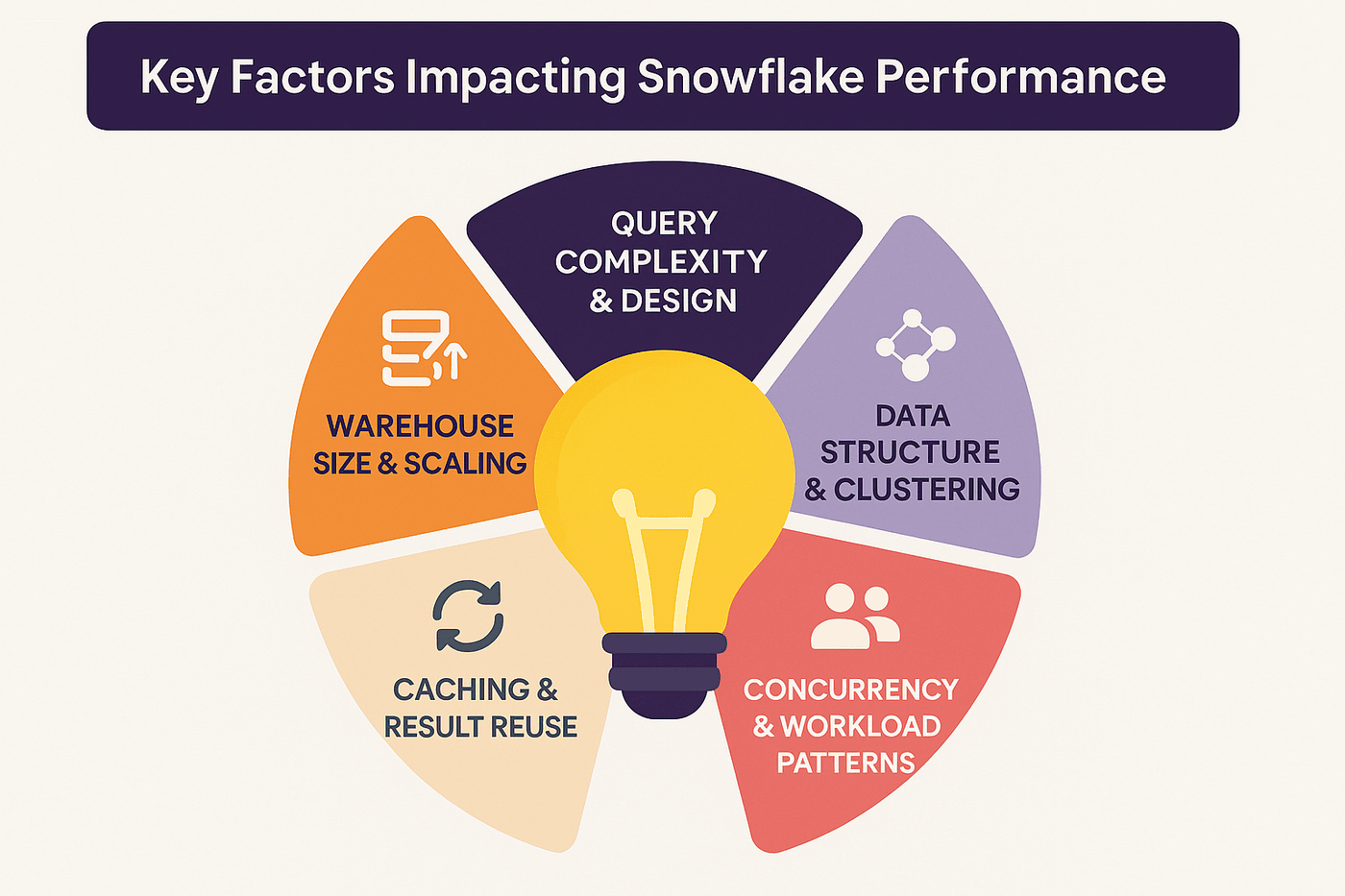 Key Factors Impacting Snowflake Performance

QUERY COMPLEXITY & DESIGN

WAREHOUSE SIZE & SCALING

DATA STRUCTURE & CLUSTERING

CACHING & RESULT REUSE

CONCURRENCY & WORKLOAD PATTERNS